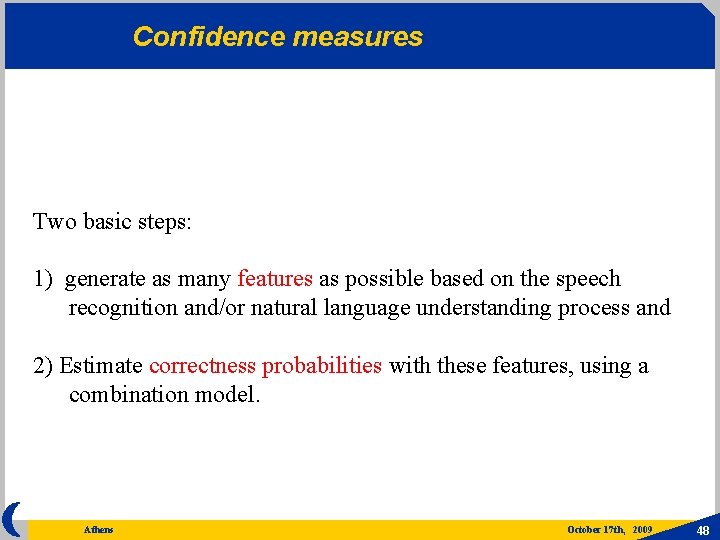 Confidence measures

Two basic steps:

1) generate as many features as possible based on the speech recognition and/or natural language understanding process and

2) Estimate correctness probabilities with these features, using a combination model.

Athens

October 17th, 2009

48